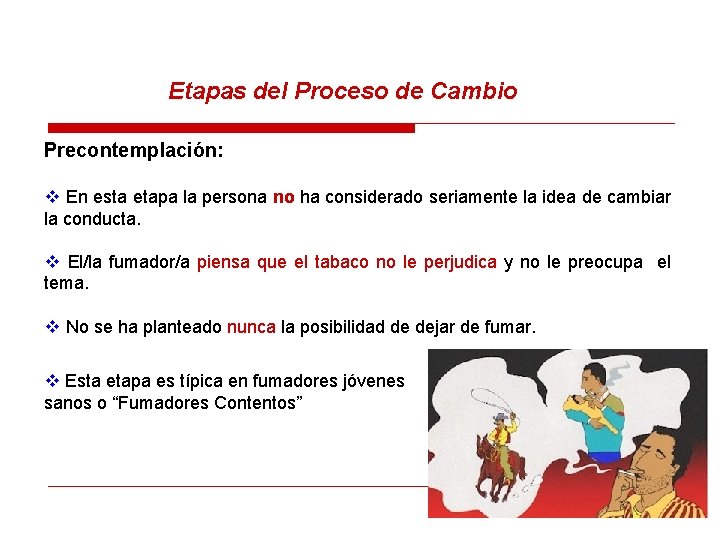 Etapas del Proceso de Cambio

Precontemplación:

❖ En esta etapa la persona no ha considerado seriamente la idea de cambiar la conducta.

❖ El/la fumador/a piensa que el tabaco no le perjudica y no le preocupa el tema.

❖ No se ha planteado nunca la posibilidad de dejar de fumar.

❖ Esta etapa es típica en fumadores jóvenes sanos o “Fumadores Contentos”